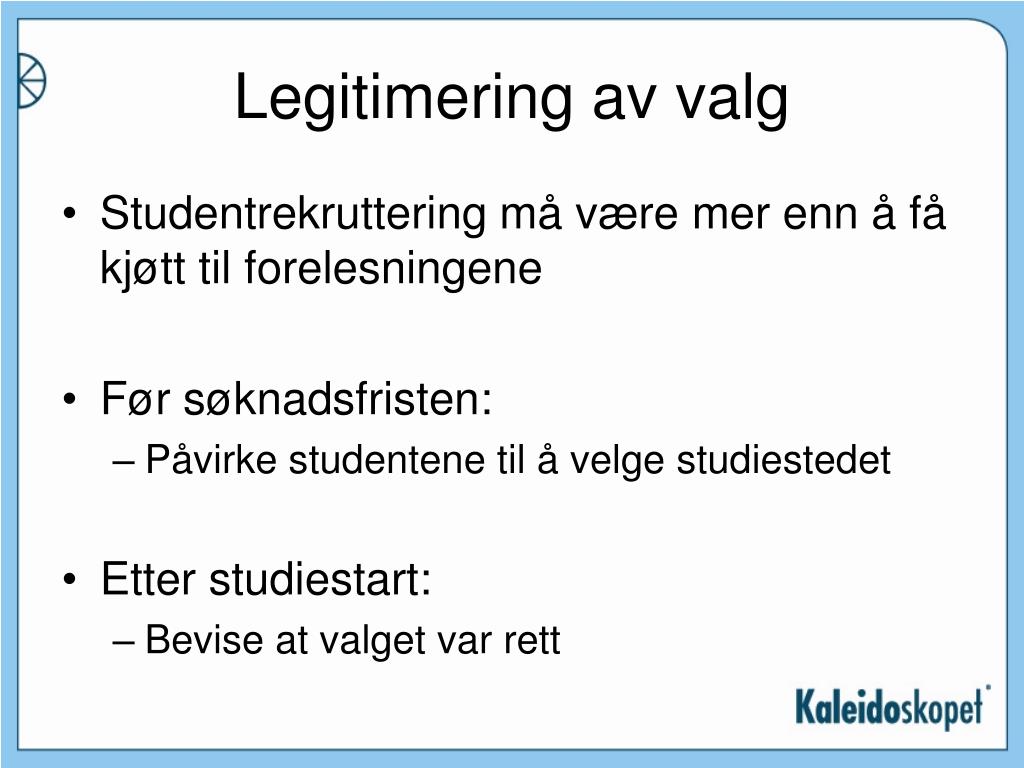 Legitimering av valg

• Studentrekruttering må være mer enn å få kjøtt til forelesningene

• Før søknadsfristen:
– Påvirke studentene til å velge studiestedet

• Etter studiestart:
– Bevise at valget var rett

Kaleidoskopet